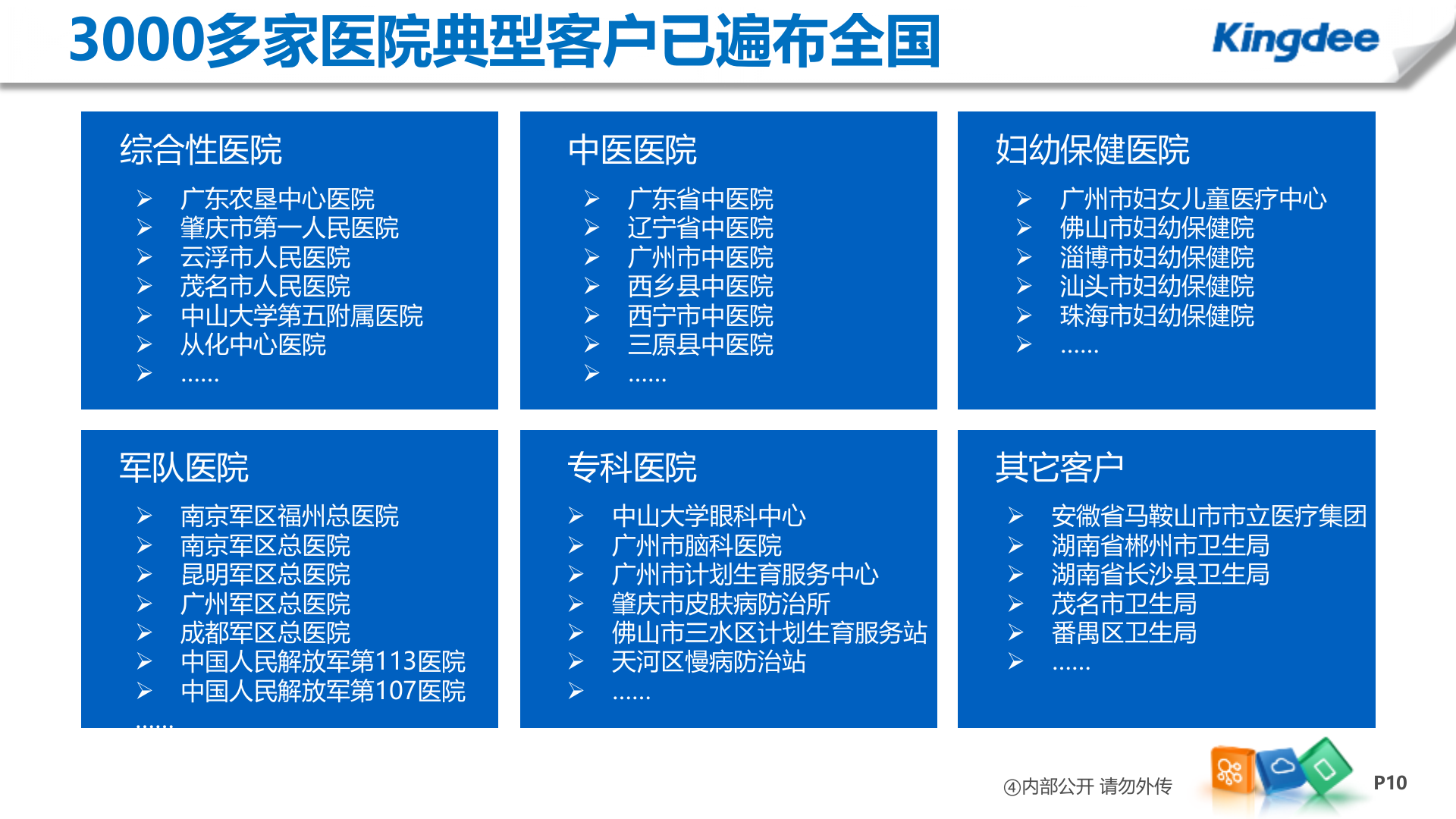 3000多家医院典型客户已遍布全国

Kingdee

综合性医院
➢ 广东农垦中心医院
➢ 肇庆市第一人民医院
➢ 云浮市人民医院
➢ 茂名市人民医院
➢ 中山大学第五附属医院
➢ 从化中心医院
➢ ……

中医医院
➢ 广东省中医院
➢ 辽宁省中医院
➢ 广州市中医院
➢ 西乡县中医院
➢ 西宁市中医院
➢ 三原县中医院
➢ ……

妇幼保健医院
➢ 广州市妇女儿童医疗中心
➢ 佛山市妇幼保健院
➢ 淄博市妇幼保健院
➢ 汕头市妇幼保健院
➢ 珠海市妇幼保健院
➢ ……

军队医院
➢ 南京军区福州总医院
➢ 南京军区总医院
➢ 昆明军区总医院
➢ 广州军区总医院
➢ 成都军区总医院
➢ 中国人民解放军第113医院
➢ 中国人民解放军第107医院
……

专科医院
➢ 中山大学眼科中心
➢ 广州市脑科医院
➢ 广州市计划生育服务中心
➢ 肇庆市皮肤病防治所
➢ 佛山市三水区计划生育服务站
➢ 天河区慢病防治站
➢ ……

其它客户
➢ 安徽省马鞍山市市立医疗集团
➢ 湖南省郴州市卫生局
➢ 湖南省长沙县卫生局
➢ 茂名市卫生局
➢ 番禺区卫生局
➢ ……

④内部公开 请勿外传

P10